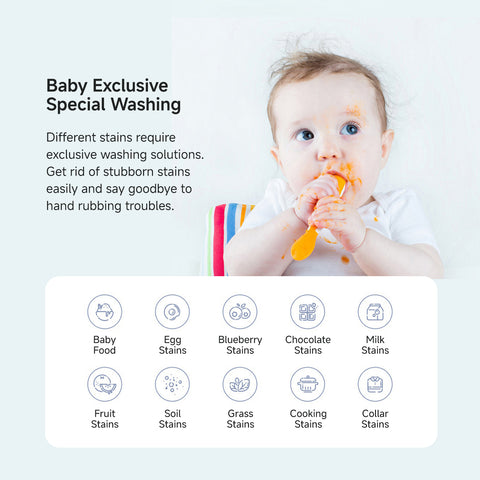 Baby Exclusive Special Washing

Different stains require exclusive washing solutions. Get rid of stubborn stains easily and say goodbye to hand rubbing troubles.

Baby Food
Egg Stains
Blueberry Stains
Chocolate Stains
Milk Stains
Fruit Stains
Soil Stains
Grass Stains
Cooking Stains
Collar Stains